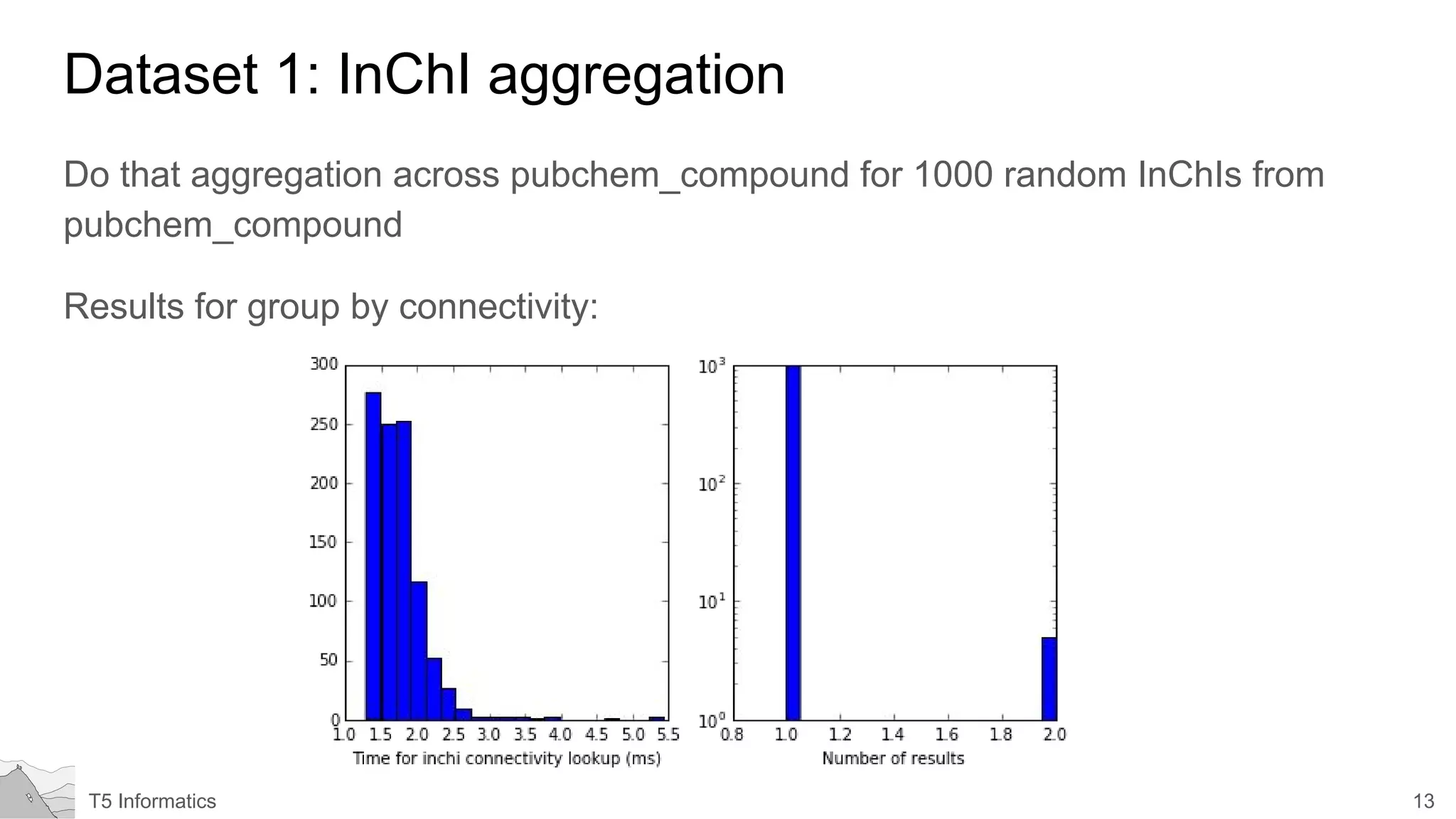 Dataset 1: InChI aggregation

Do that aggregation across pubchem_compound for 1000 random InChIs from pubchem_compound

Results for group by connectivity:

300
250
200
150
100
50
0
1.0 1.5 2.0 2.5 3.0 3.5 4.0 4.5 5.0 5.5
Time for inchi connectivity lookup (ms)

$10^3$
$10^2$
$10^1$
$10^0$
0.8 1.0 1.2 1.4 1.6 1.8 2.0
Number of results

T5 Informatics

13